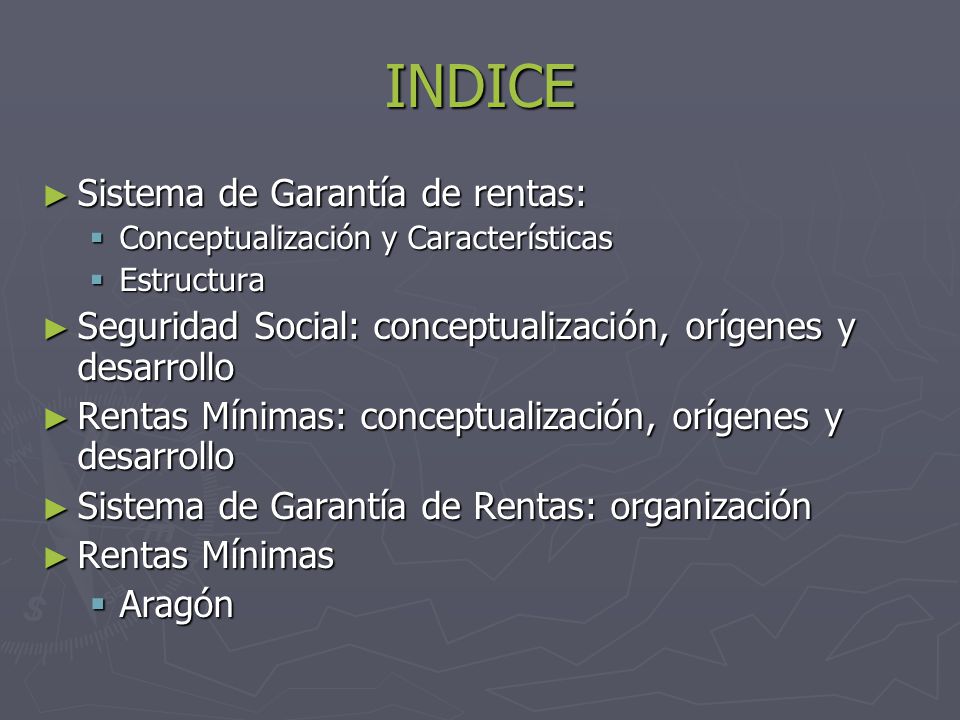 INDICE

► Sistema de Garantía de rentas:
 ▪ Conceptualización y Características
 ▪ Estructura
► Seguridad Social: conceptualización, orígenes y desarrollo
► Rentas Mínimas: conceptualización, orígenes y desarrollo
► Sistema de Garantía de Rentas: organización
► Rentas Mínimas
 ▪ Aragón